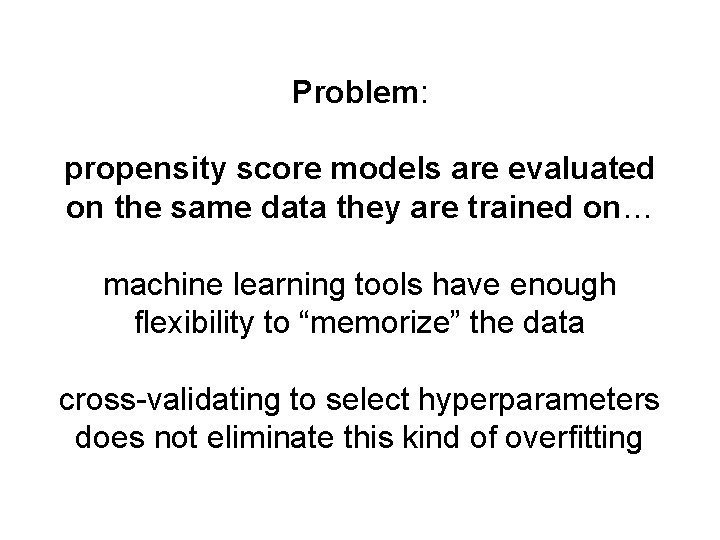 Problem:

propensity score models are evaluated on the same data they are trained on…

machine learning tools have enough flexibility to “memorize” the data

cross-validating to select hyperparameters does not eliminate this kind of overfitting